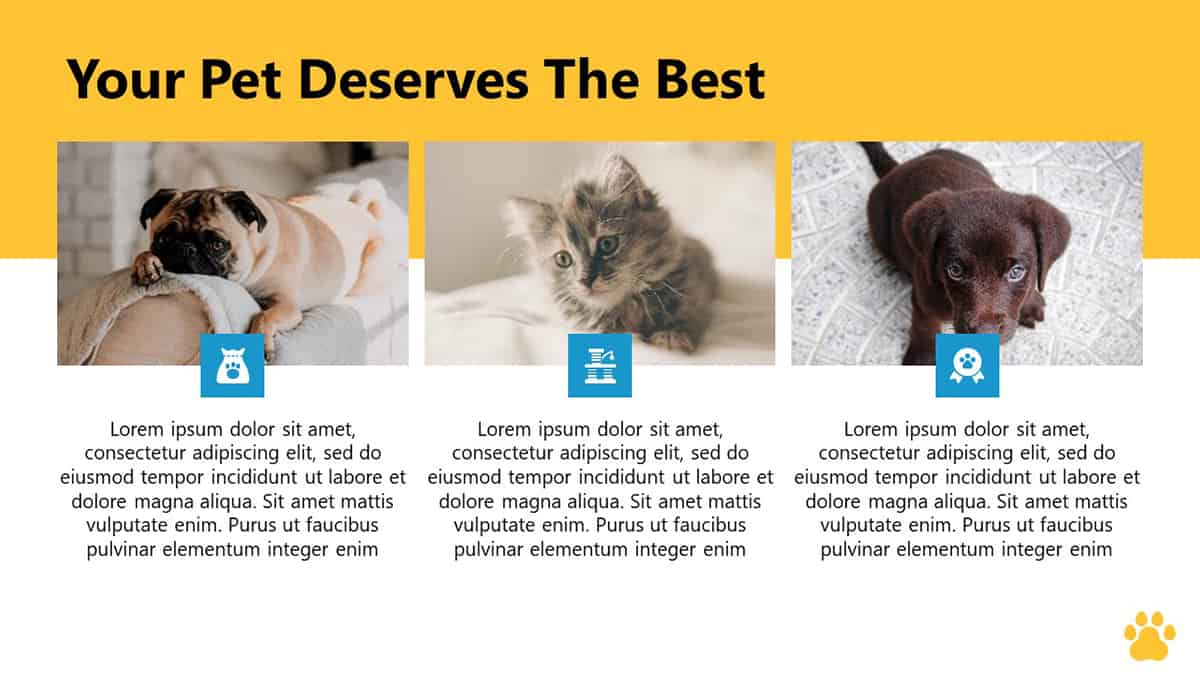 Your Pet Deserves The Best

Lorem ipsum dolor sit amet, consectetur adipiscing elit, sed do eiusmod tempor incididunt ut labore et dolore magna aliqua. Sit amet mattis vulputate enim. Purus ut faucibus pulvinar elementum integer enim

Lorem ipsum dolor sit amet, consectetur adipiscing elit, sed do eiusmod tempor incididunt ut labore et dolore magna aliqua. Sit amet mattis vulputate enim. Purus ut faucibus pulvinar elementum integer enim

Lorem ipsum dolor sit amet, consectetur adipiscing elit, sed do eiusmod tempor incididunt ut labore et dolore magna aliqua. Sit amet mattis vulputate enim. Purus ut faucibus pulvinar elementum integer enim